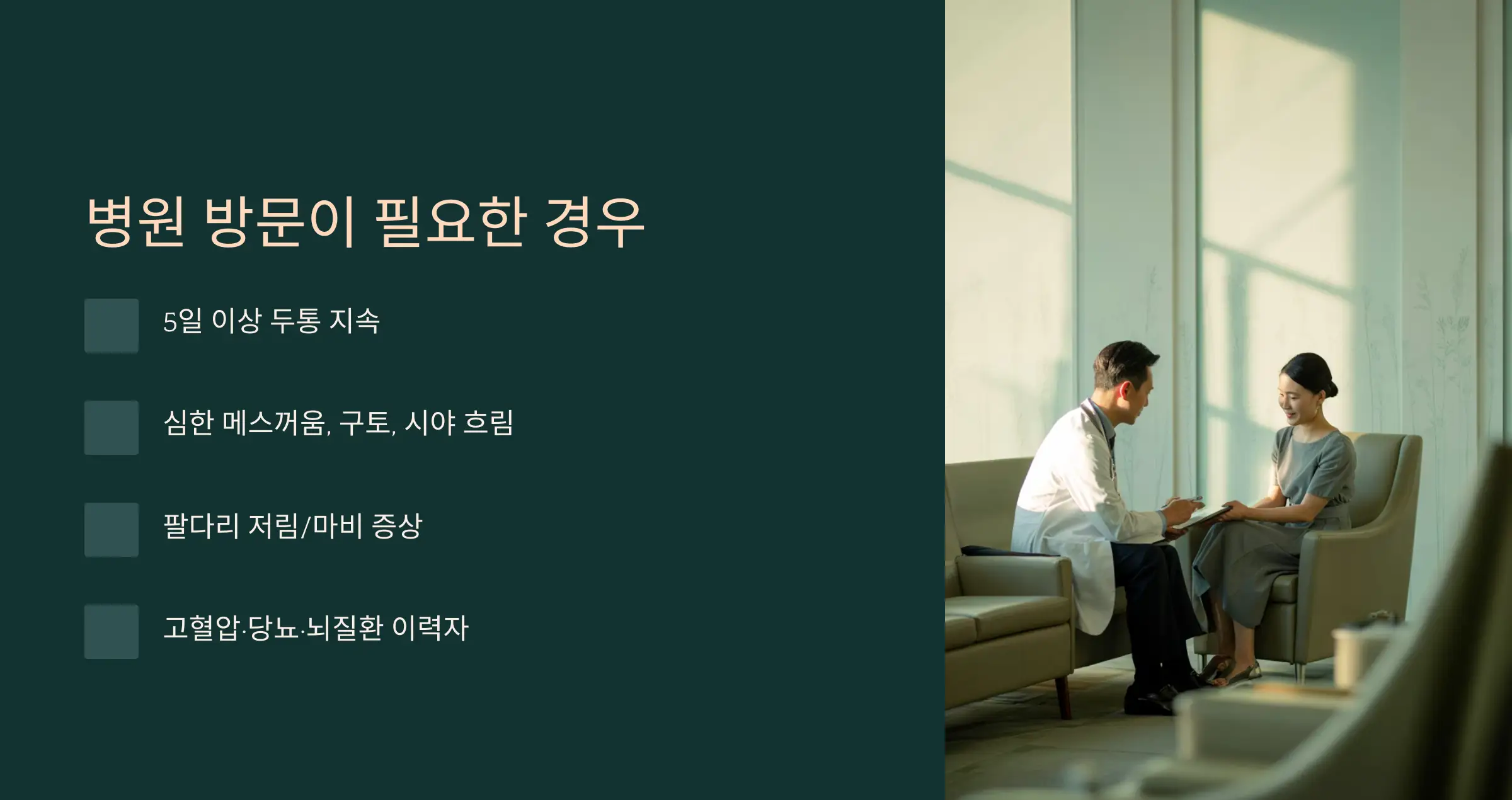 병원 방문이 필요한 경우

5일 이상 두통 지속

심한 메스꺼움, 구토, 시야 흐림

팔다리 저림/마비 증상

고혈압·당뇨·뇌질환 이력자